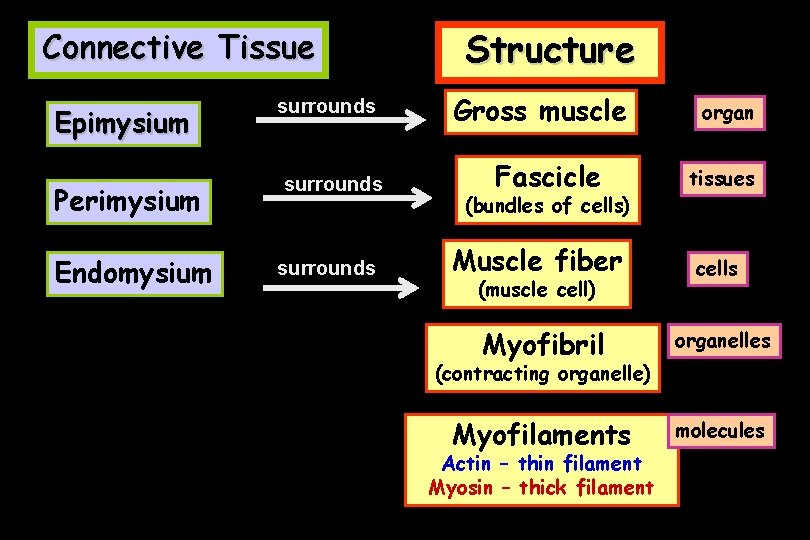 Connective Tissue

Structure

Epimysium

surrounds

Gross muscle

organ

Perimysium

surrounds

Fascicle
(bundles of cells)

tissues

Endomysium

surrounds

Muscle fiber
(muscle cell)

cells

Myofibril
(contracting organelle)

organelles

Myofilaments
Actin – thin filament
Myosin – thick filament

molecules